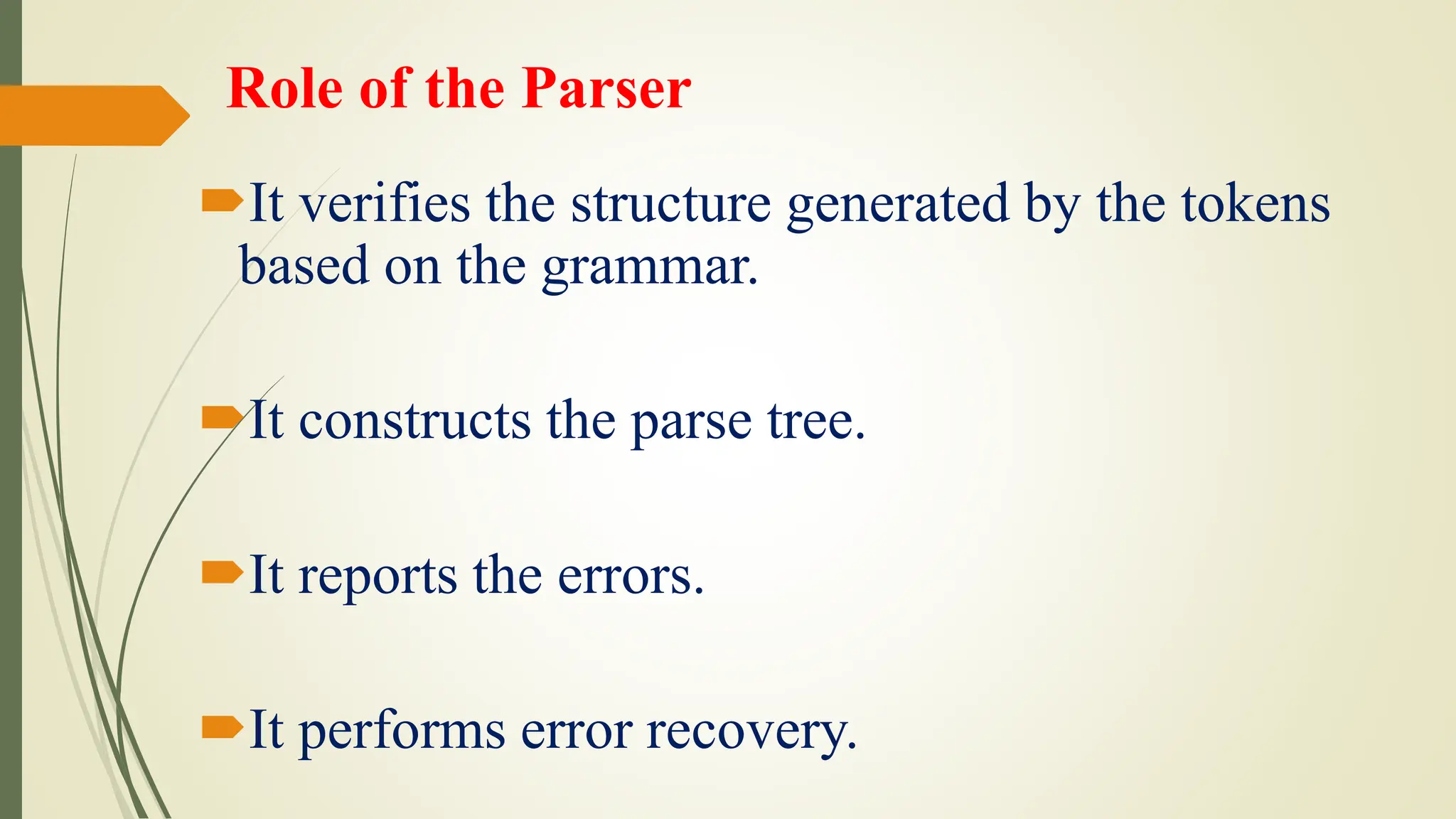 Role of the Parser

It verifies the structure generated by the tokens based on the grammar.

It constructs the parse tree.

It reports the errors.

It performs error recovery.